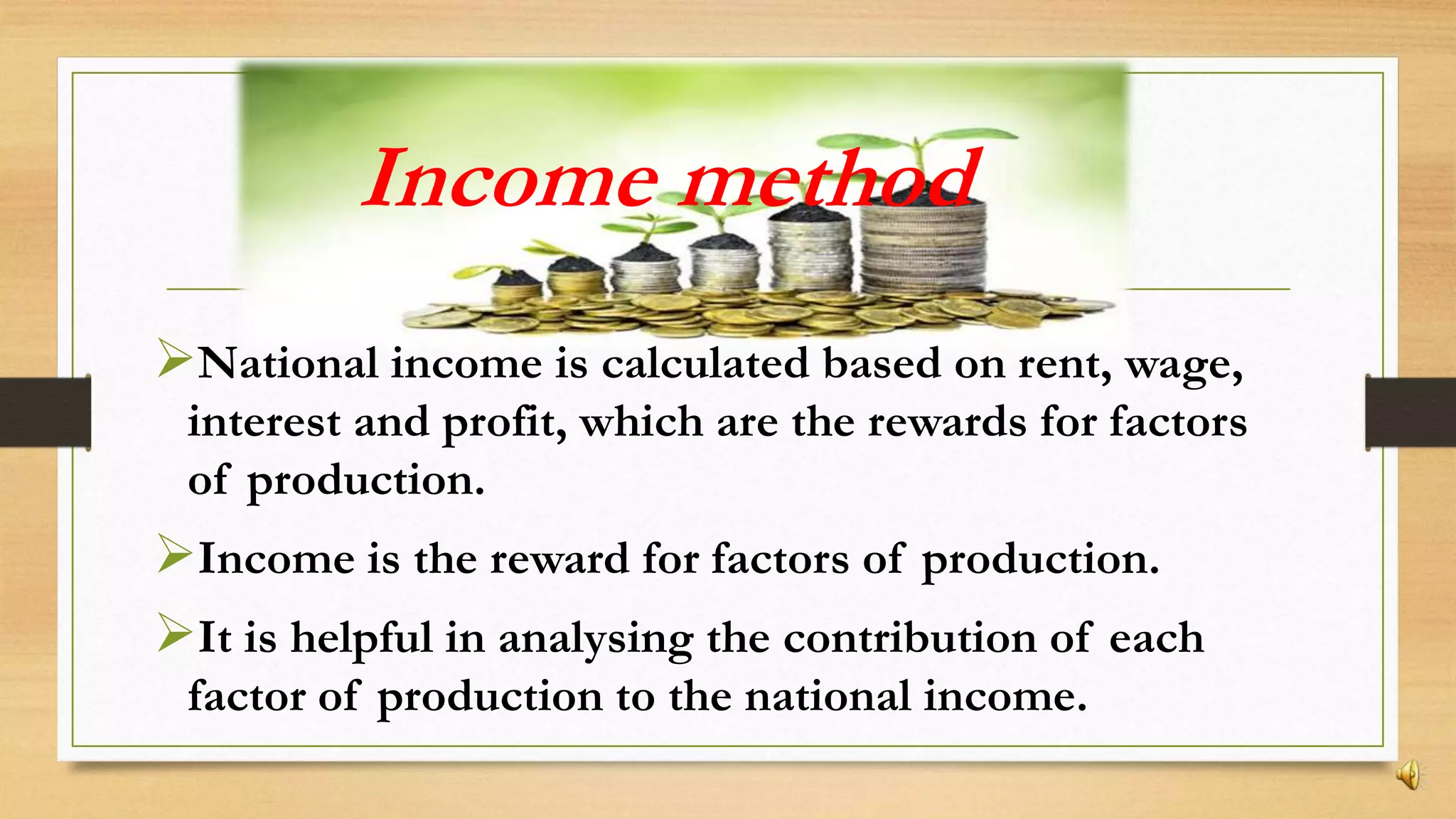 Income method

➢National income is calculated based on rent, wage, interest and profit, which are the rewards for factors of production.

➢Income is the reward for factors of production.

➢It is helpful in analysing the contribution of each factor of production to the national income.